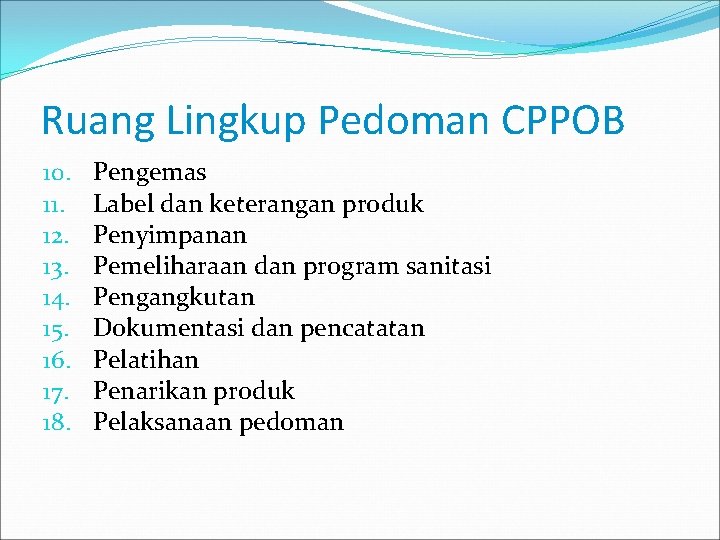 Ruang Lingkup Pedoman CPPOB

10. Pengemas
11. Label dan keterangan produk
12. Penyimpanan
13. Pemeliharaan dan program sanitasi
14. Pengangkutan
15. Dokumentasi dan pencatatan
16. Pelatihan
17. Penarikan produk
18. Pelaksanaan pedoman